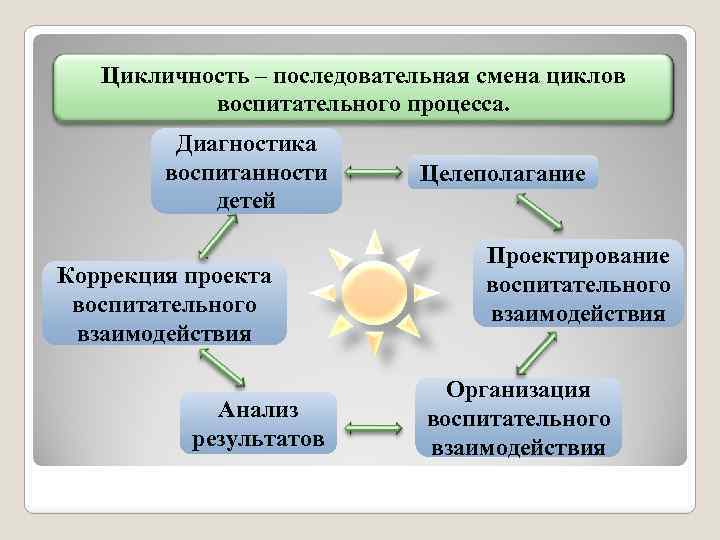 Цикличность – последовательная смена циклов воспитательного процесса.

Диагностика воспитанности детей

Целеполагание

Проектирование воспитательного взаимодействия

Организация воспитательного взаимодействия

Анализ результатов

Коррекция проекта воспитательного взаимодействия